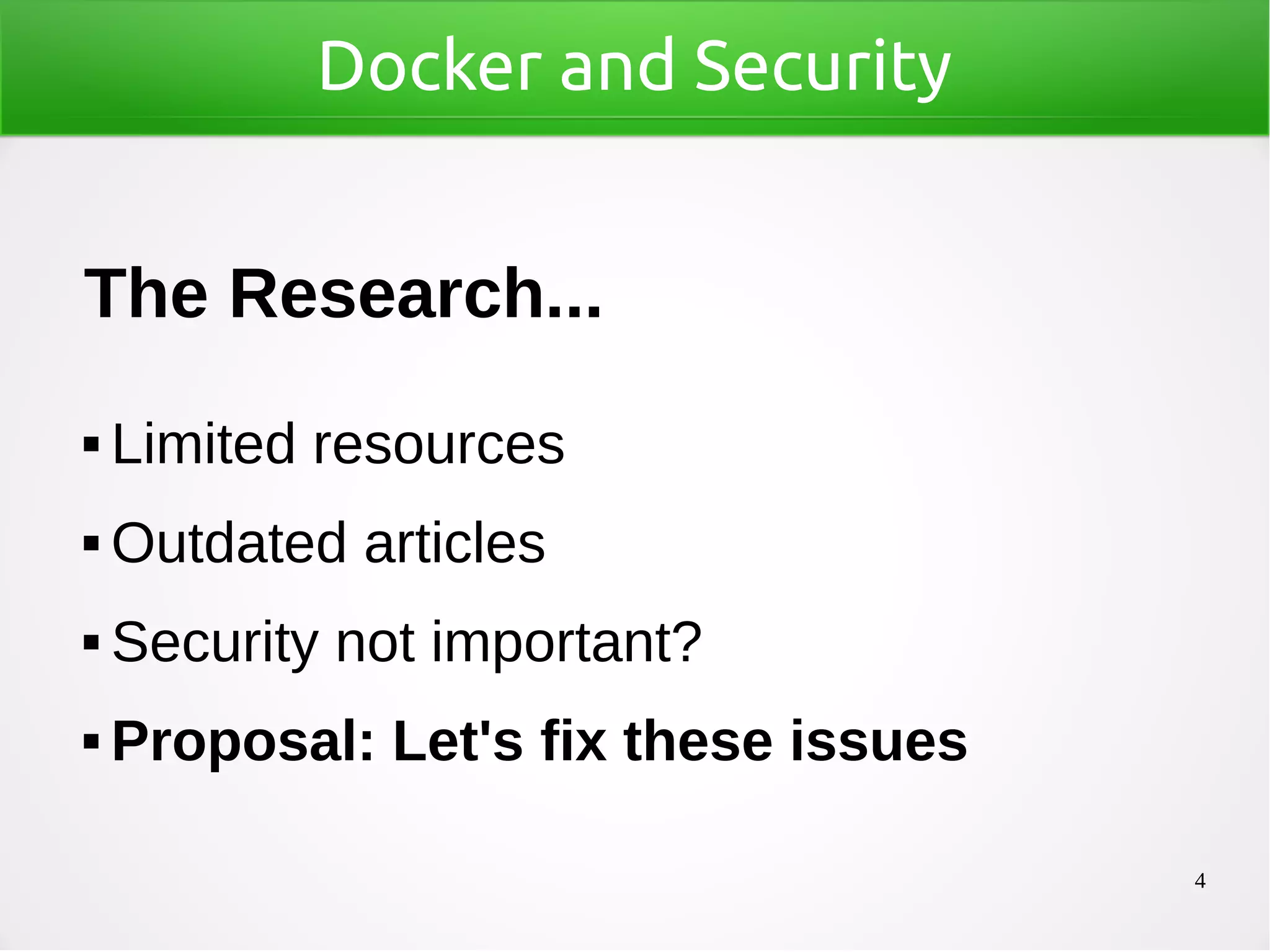 Docker and Security

The Research...

▪ Limited resources

▪ Outdated articles

▪ Security not important?

▪ Proposal: Let's fix these issues

4